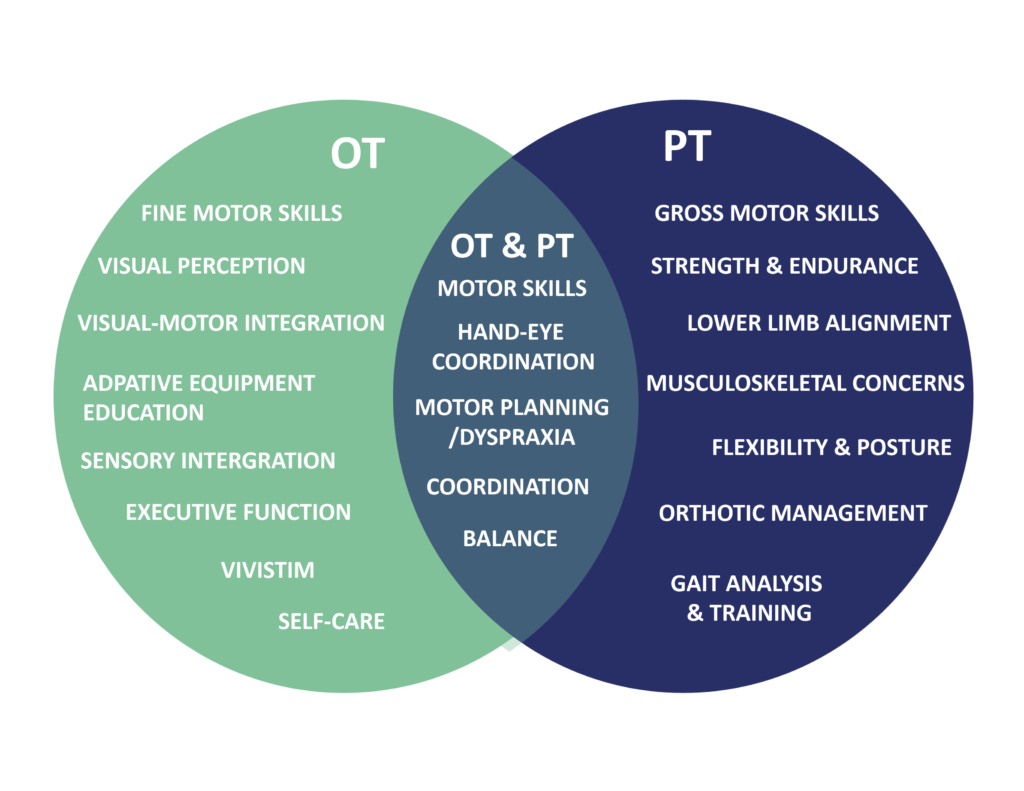 OT

FINE MOTOR SKILLS

VISUAL PERCEPTION

VISUAL-MOTOR INTEGRATION

ADPATIVE EQUIPMENT EDUCATION

SENSORY INTERGRATION

EXECUTIVE FUNCTION

VIVISTIM

SELF-CARE

OT & PT

MOTOR SKILLS

HAND-EYE COORDINATION

MOTOR PLANNING /DYSPRAXIA

COORDINATION

BALANCE

PT

GROSS MOTOR SKILLS

STRENGTH & ENDURANCE

LOWER LIMB ALIGNMENT

MUSCULOSKELETAL CONCERNS

FLEXIBILITY & POSTURE

ORTHOTIC MANAGEMENT

GAIT ANALYSIS & TRAINING